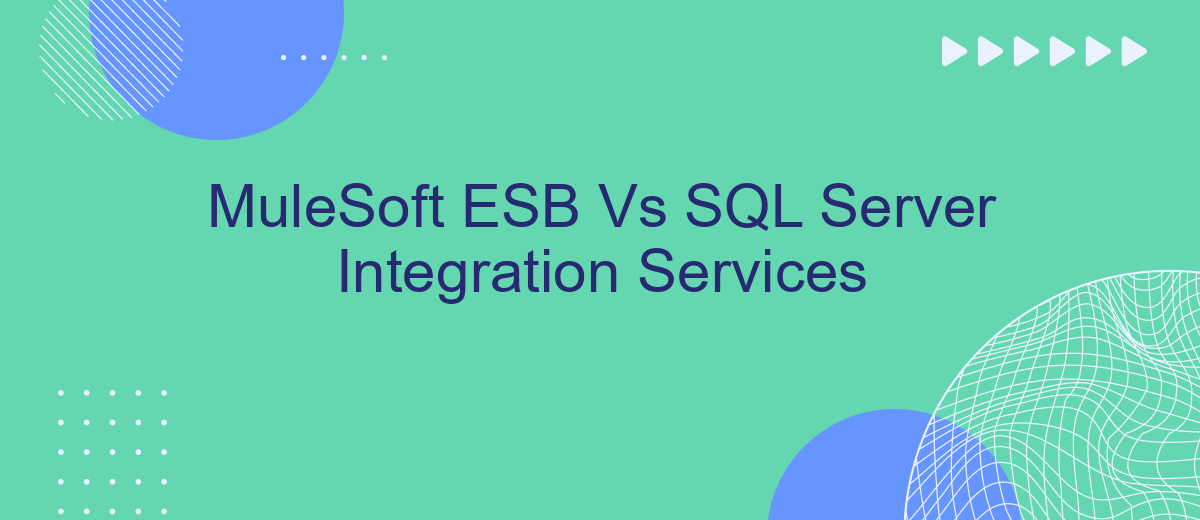 MuleSoft ESB Vs SQL Server Integration Services